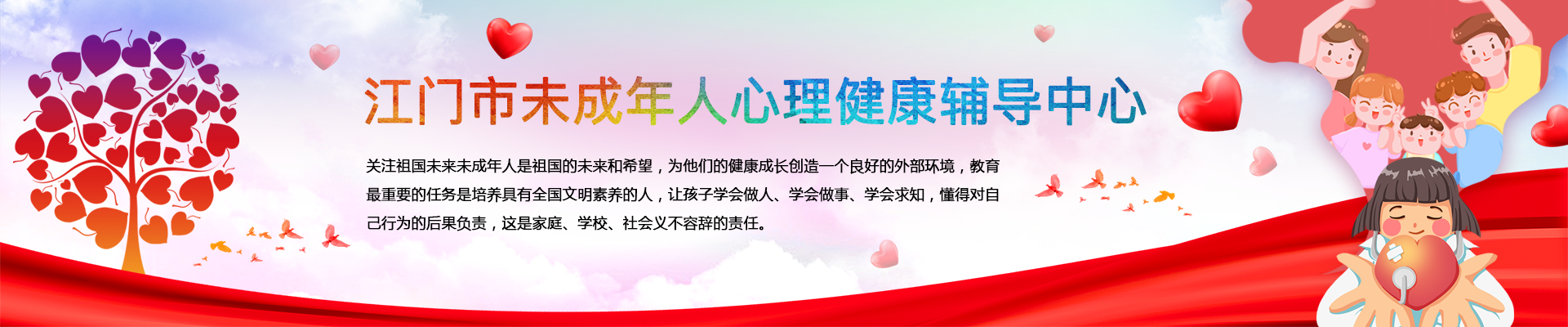 江门市未成年人心理健康辅导中心

关注祖国未来未成年人是祖国的未来和希望，为他们的健康成长创造一个良好的外部环境，教育最重要的任务是培养具有全国文明素养的人，让孩子学会做人、学会做事、学会求知，懂得对自己行为的后果负责，这是家庭、学校、社会义不容辞的责任。